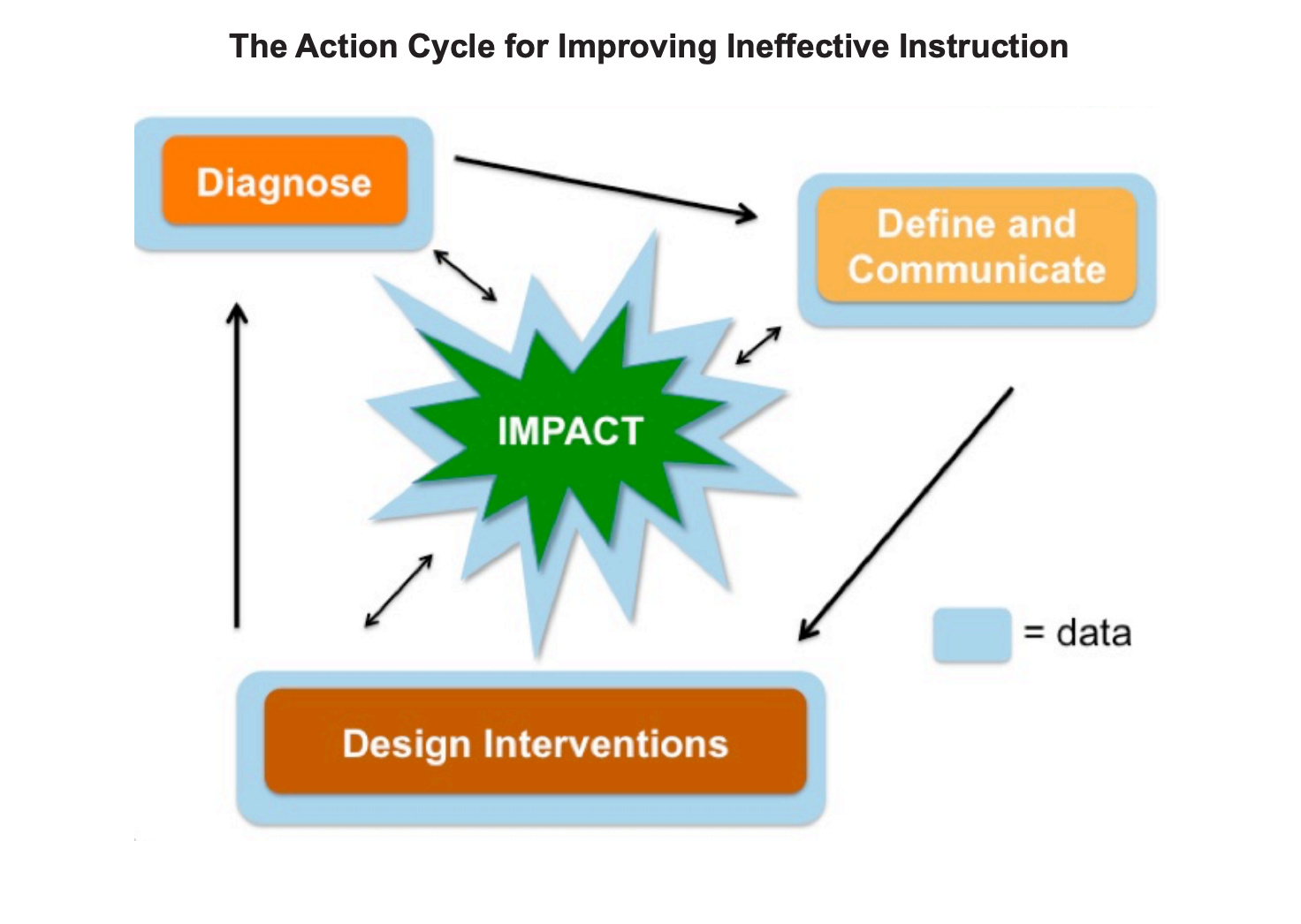 The Action Cycle for Improving Ineffective Instruction

Diagnose

Define and Communicate

IMPACT

= data

Design Interventions